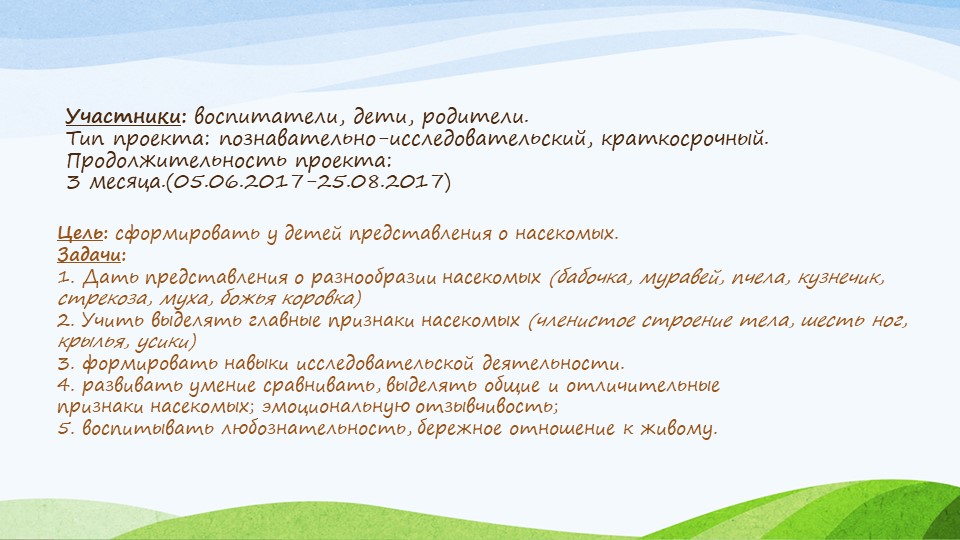 Участники: воспитатели, дети, родители.
Тип проекта: познавательно-исследовательский, краткосрочный.
Продолжительность проекта:
3 месяца.(05.06.2017-25.08.2017)

Цель: сформировать у детей представления о насекомых.
Задачи:
1. Дать представления о разнообразии насекомых (бабочка, муравей, пчела, кузнечик, стрекоза, муха, божья коровка)
2. Учить выделять главные признаки насекомых (членистое строение тела, шесть ног, крылья, усики)
3. формировать навыки исследовательской деятельности.
4. развивать умение сравнивать, выделять общие и отличительные признаки насекомых; эмоциональную отзывчивость;
5. воспитывать любознательность, бережное отношение к живому.